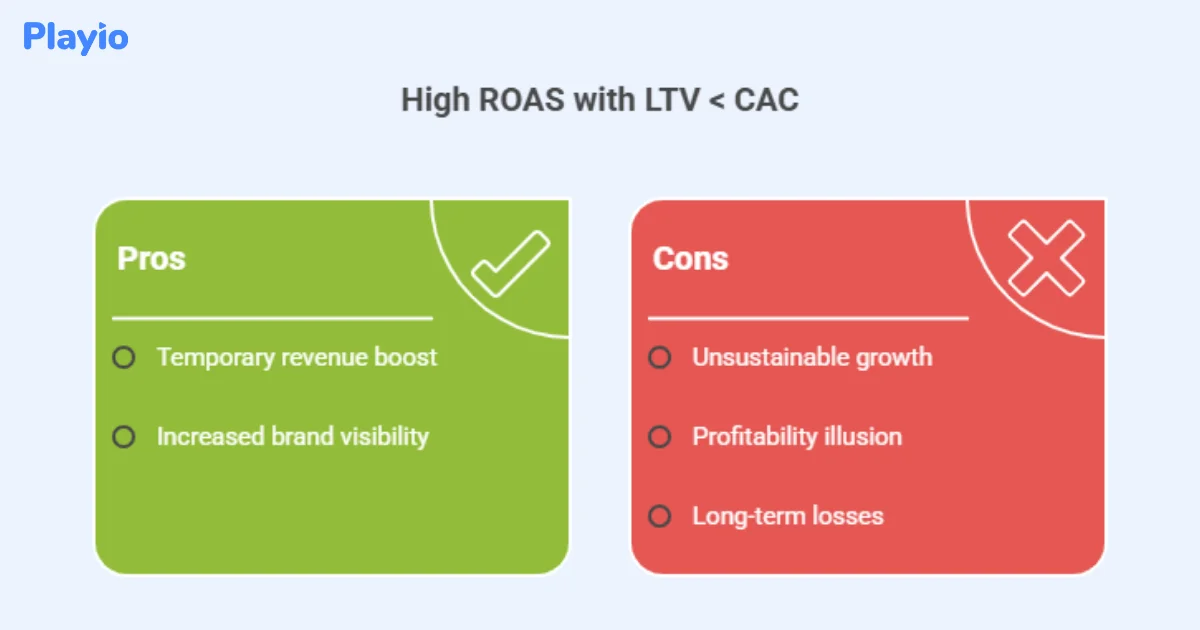 Playio

High ROAS with LTV < CAC

Pros

Temporary revenue boost

Increased brand visibility

Cons

Unsustainable growth

Profitability illusion

Long-term losses